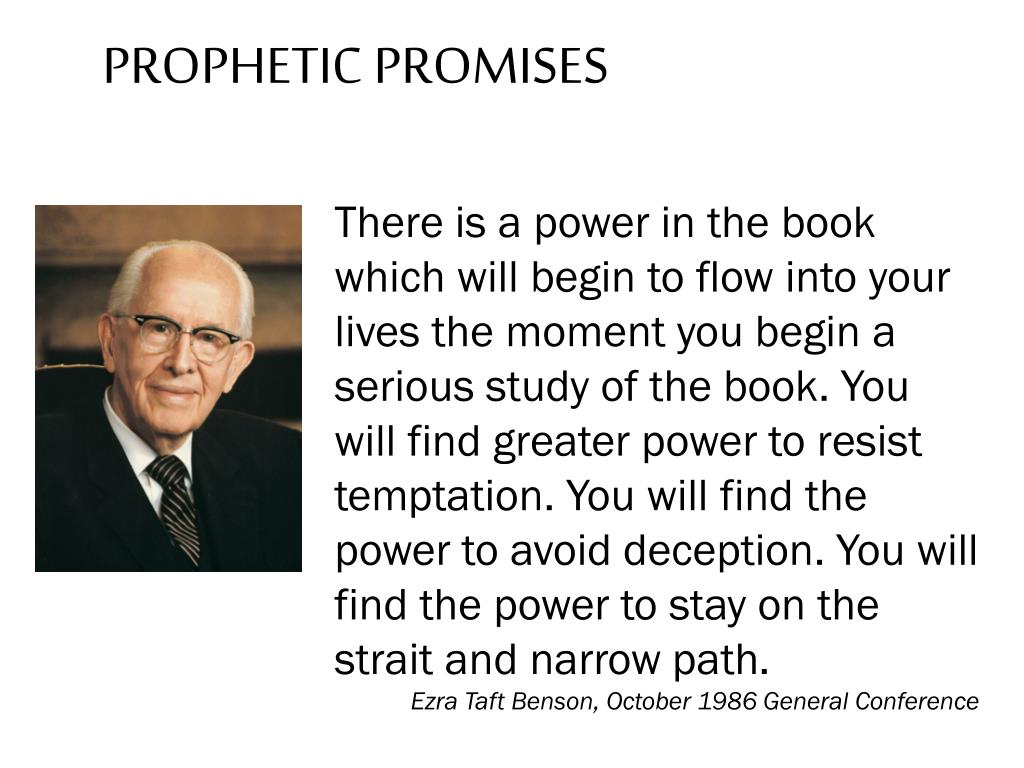 PROPHETIC PROMISES

There is a power in the book which will begin to flow into your lives the moment you begin a serious study of the book. You will find greater power to resist temptation. You will find the power to avoid deception. You will find the power to stay on the strait and narrow path.

Ezra Taft Benson, October 1986 General Conference